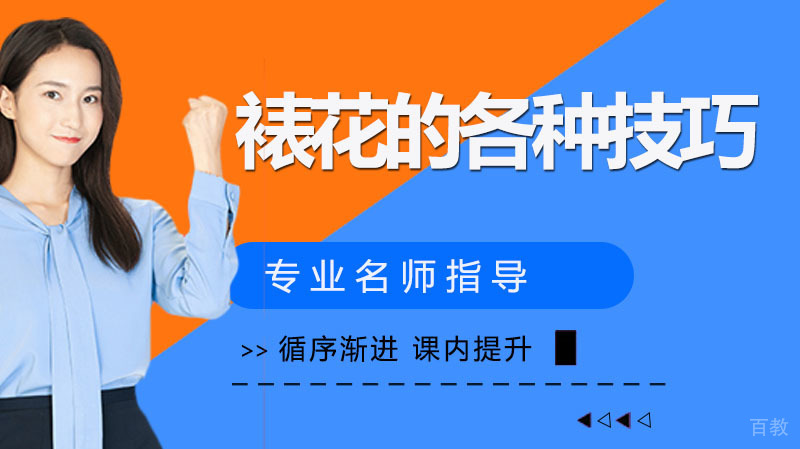 裱花的各种技巧

专业名师指导

>> 循序渐进 课内提升

百教